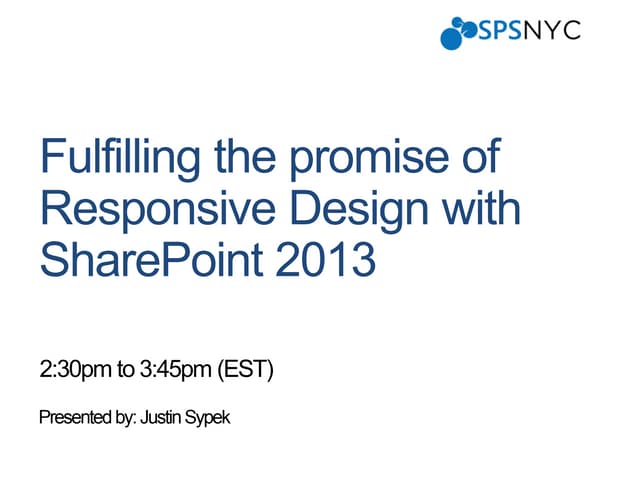 SPSNYC

Fulfilling the promise of Responsive Design with SharePoint 2013

2:30pm to 3:45pm (EST)

Presented by: Justin Sypek